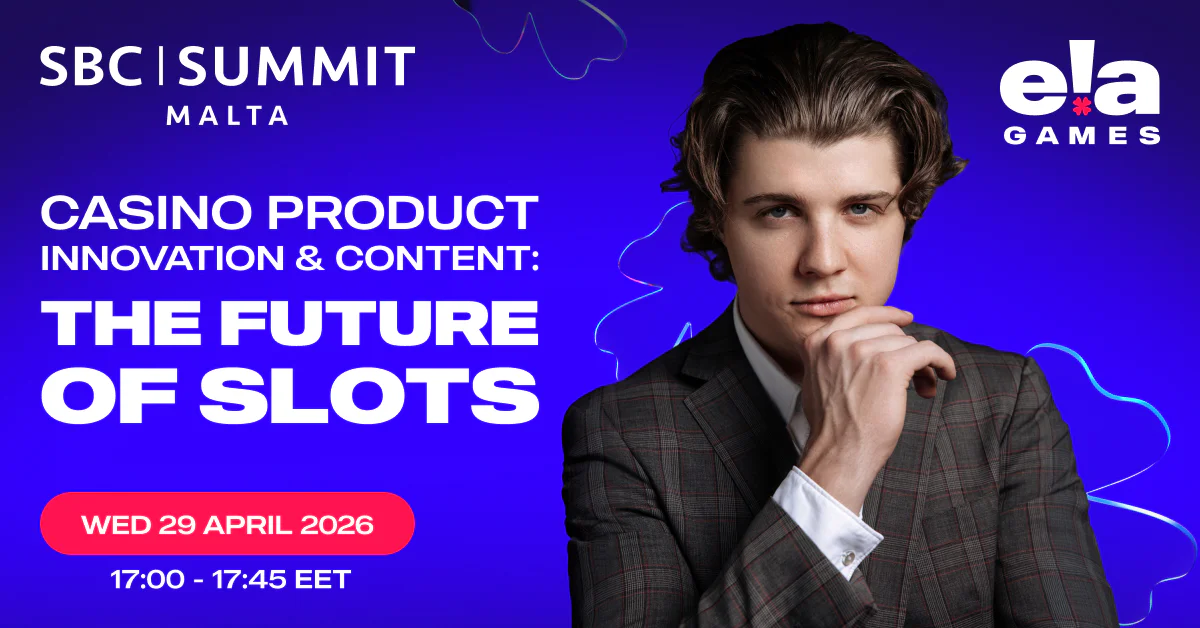 SBC | SUMMIT
MALTA

e!a
GAMES

CASINO PRODUCT
INNOVATION & CONTENT:
THE FUTURE OF SLOTS

WED 29 APRIL 2026
17:00 - 17:45 EET